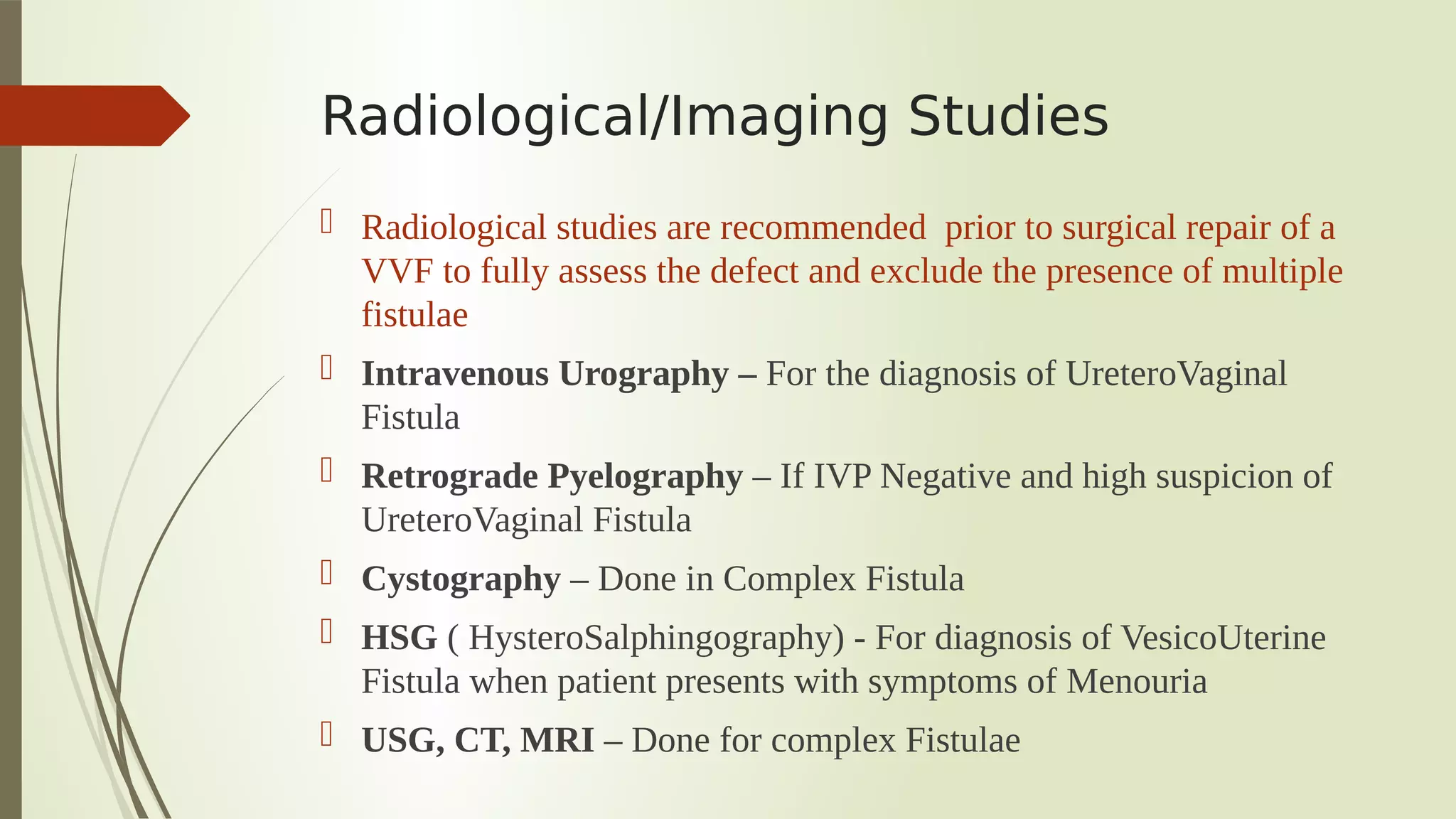 Radiological/Imaging Studies

Radiological studies are recommended prior to surgical repair of a VVF to fully assess the defect and exclude the presence of multiple fistulae

Intravenous Urography – For the diagnosis of UreteroVaginal Fistula

Retrograde Pyelography – If IVP Negative and high suspicion of UreteroVaginal Fistula

Cystography – Done in Complex Fistula

HSG ( HysteroSalphingography) - For diagnosis of VesicoUterine Fistula when patient presents with symptoms of Menouria

USG, CT, MRI – Done for complex Fistulae